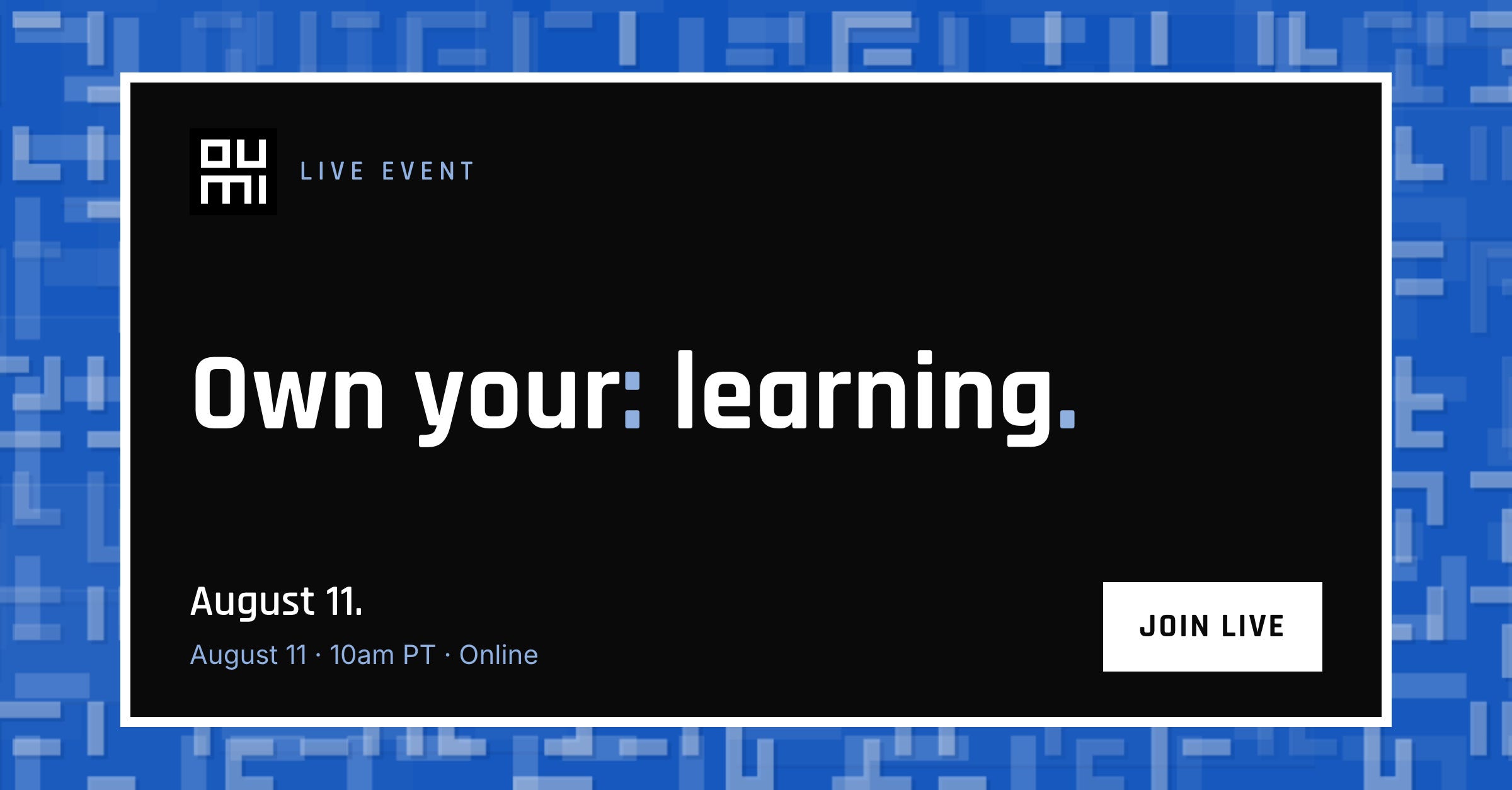 OU
MI

LIVE EVENT

Own your: learning.

August 11.

August 11 · 10am PT · Online

JOIN LIVE